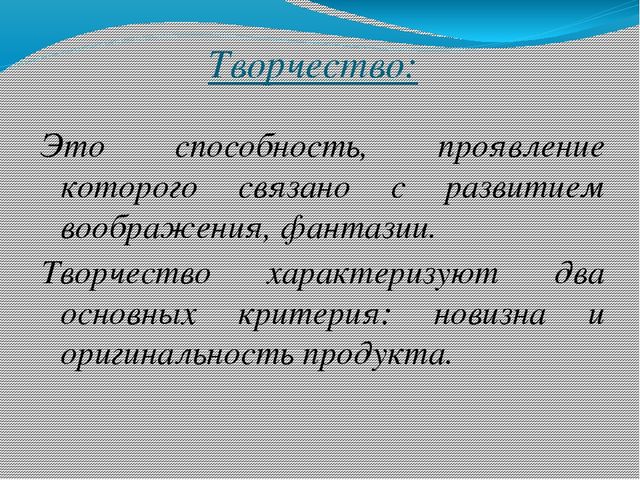 Творчество:

Это способность, проявление которого связано с развитием воображения, фантазии.

Творчество характеризуют два основных критерия: новизна и оригинальность продукта.